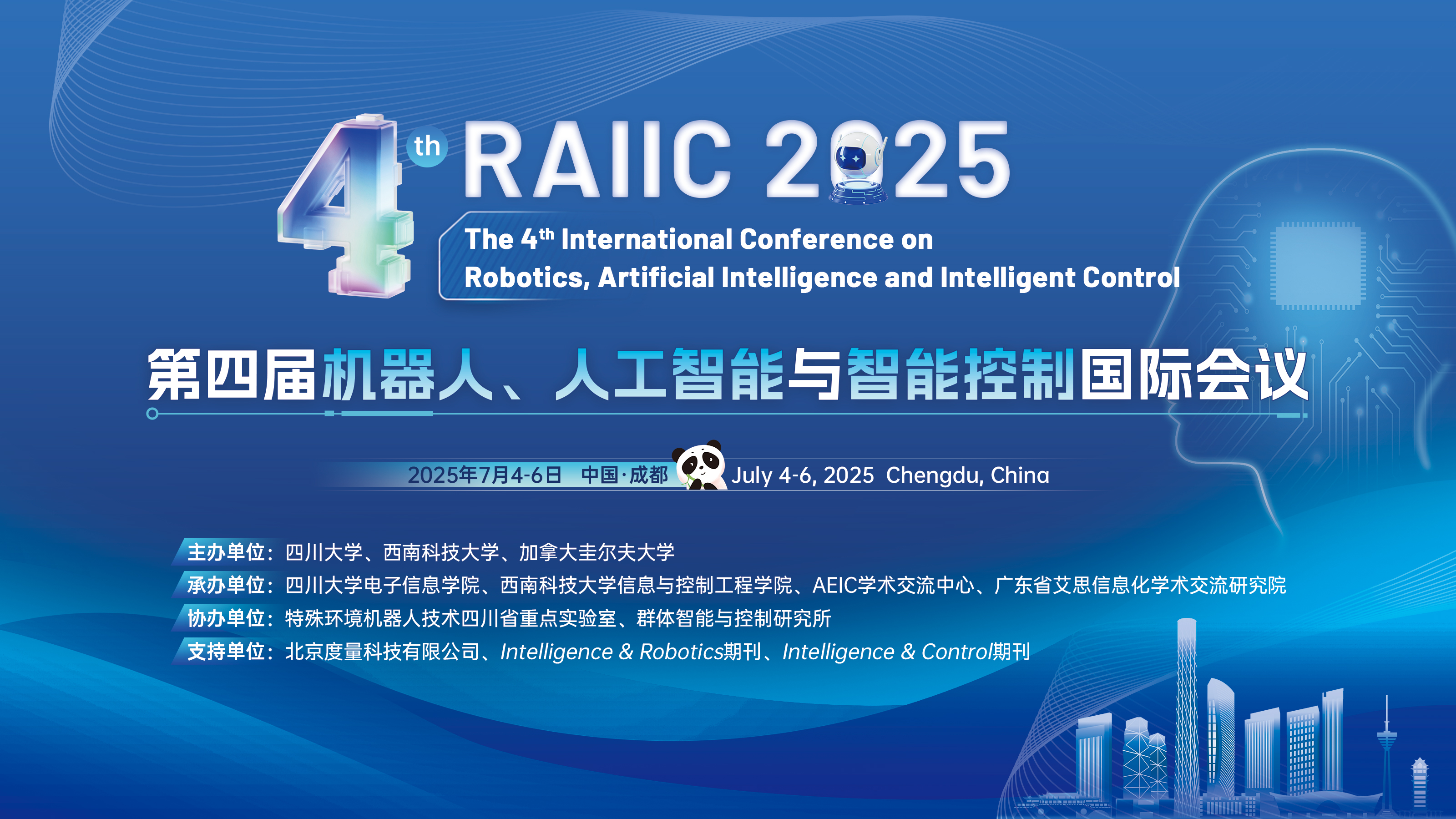 4th RAIIC 2025

The 4th International Conference on Robotics, Artificial Intelligence and Intelligent Control

第四届机器人、人工智能与智能控制国际会议

2025年7月4-6日 中国·成都 July 4-6, 2025 Chengdu, China

主办单位：四川大学、西南科技大学、加拿大圭尔夫大学
承办单位：四川大学电子信息学院、西南科技大学信息与控制工程学院、AEIC学术交流中心、广东省艾思信息化学术交流研究院
协办单位：特殊环境机器人技术四川省重点实验室、群体智能与控制研究所
支持单位：北京度量科技有限公司、Intelligence & Robotics期刊、Intelligence & Control期刊